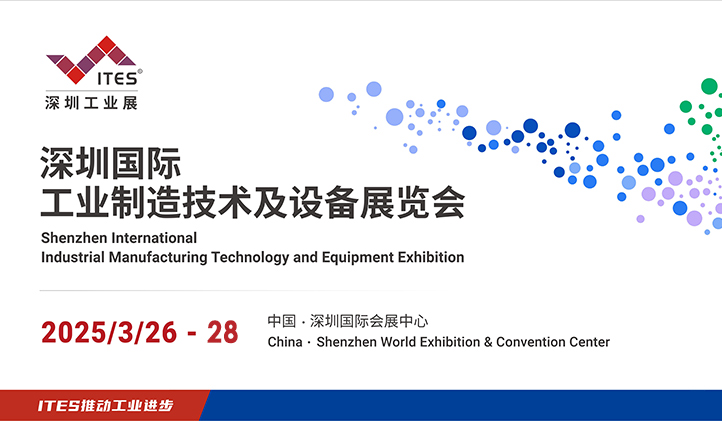 ITES®
深圳工业展

深圳国际
工业制造技术及设备展览会

Shenzhen International
Industrial Manufacturing Technology and Equipment Exhibition

2025/3/26 - 28

中国 · 深圳国际会展中心
China · Shenzhen World Exhibition & Convention Center

ITES推动工业进步